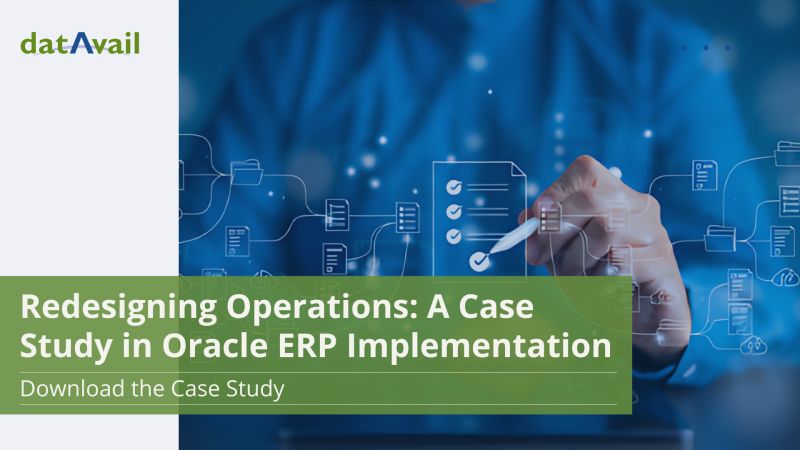 datAvail

Redesigning Operations: A Case Study in Oracle ERP Implementation

Download the Case Study